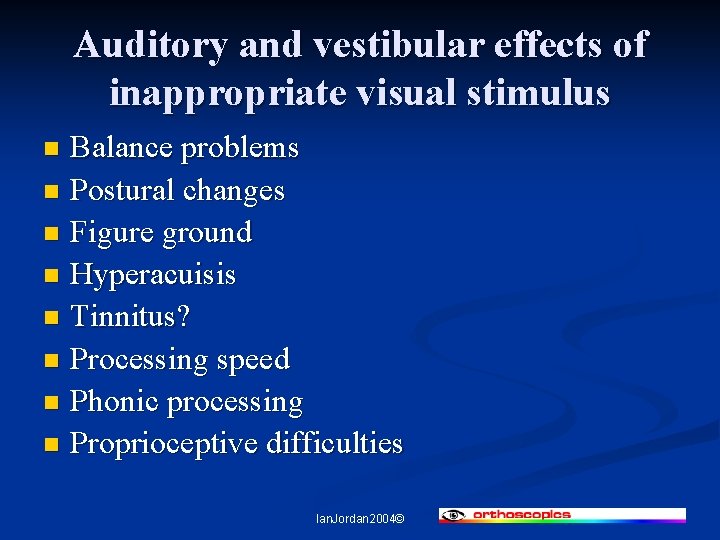 Auditory and vestibular effects of inappropriate visual stimulus

- Balance problems
- Postural changes
- Figure ground
- Hyperacuisis
- Tinnitus?
- Processing speed
- Phonic processing
- Proprioceptive difficulties

IanJordan2004©

orthoscopics